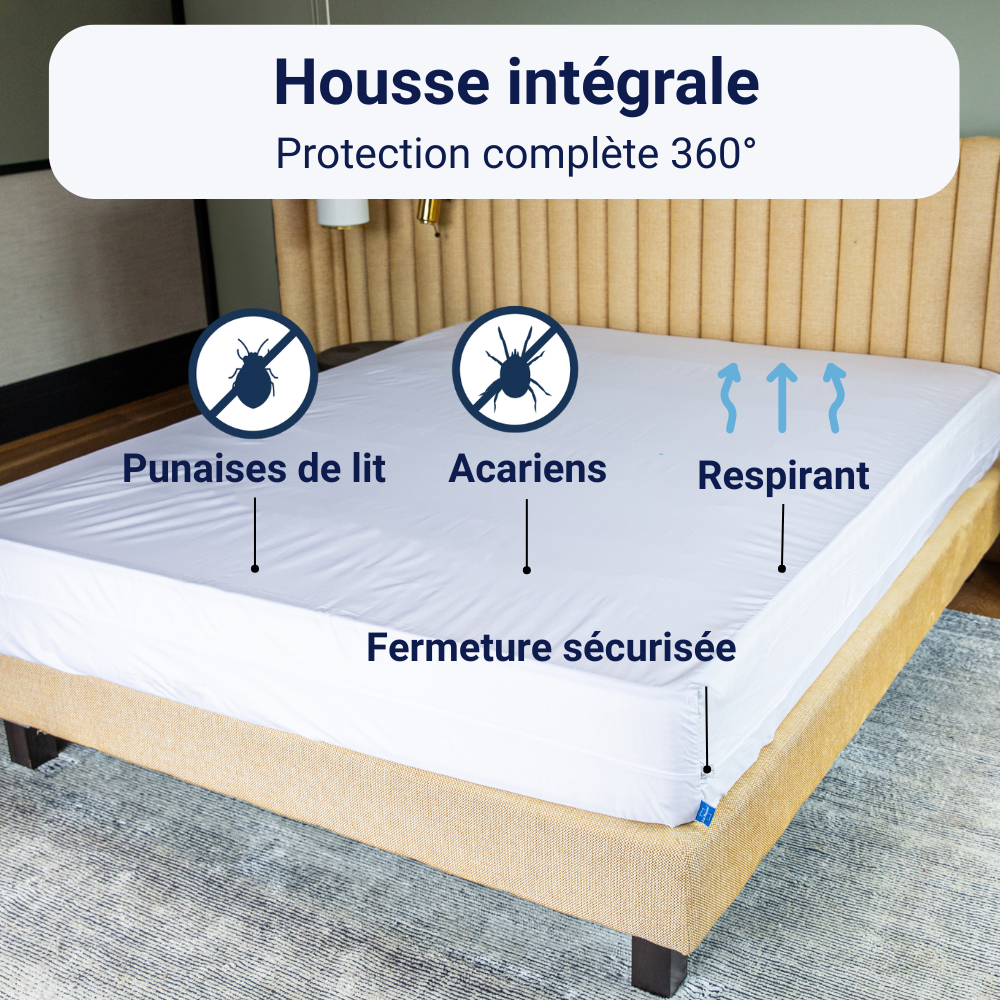 Housse intégrale
Protection complète 360°

Punaises de lit

Acariens

Respirant

Fermeture sécurisée